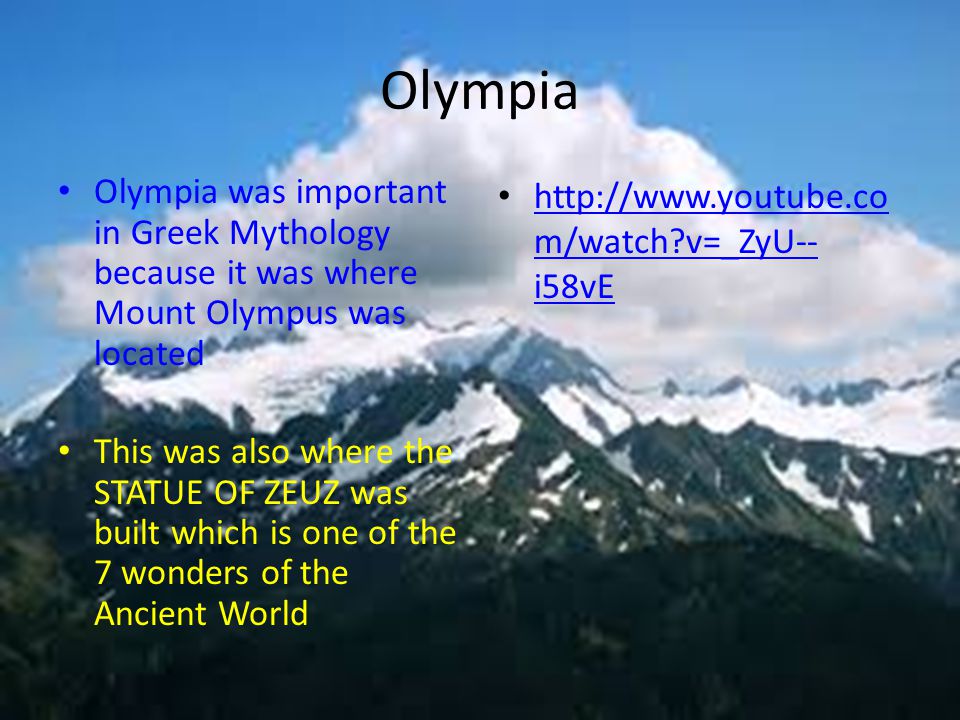 Olympia

• Olympia was important in Greek Mythology because it was where Mount Olympus was located

• This was also where the STATUE OF ZEUZ was built which is one of the 7 wonders of the Ancient World

• http://www.youtube.com/watch?v=_ZyU--i58vE